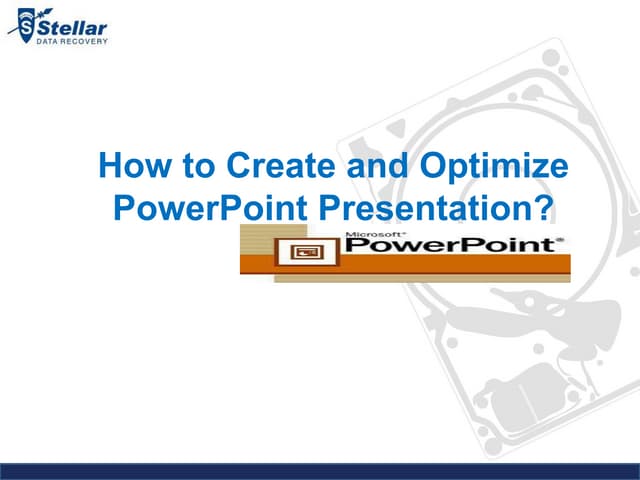 Stellar
DATA RECOVERY

How to Create and Optimize PowerPoint Presentation?

Microsoft®
PowerPoint®